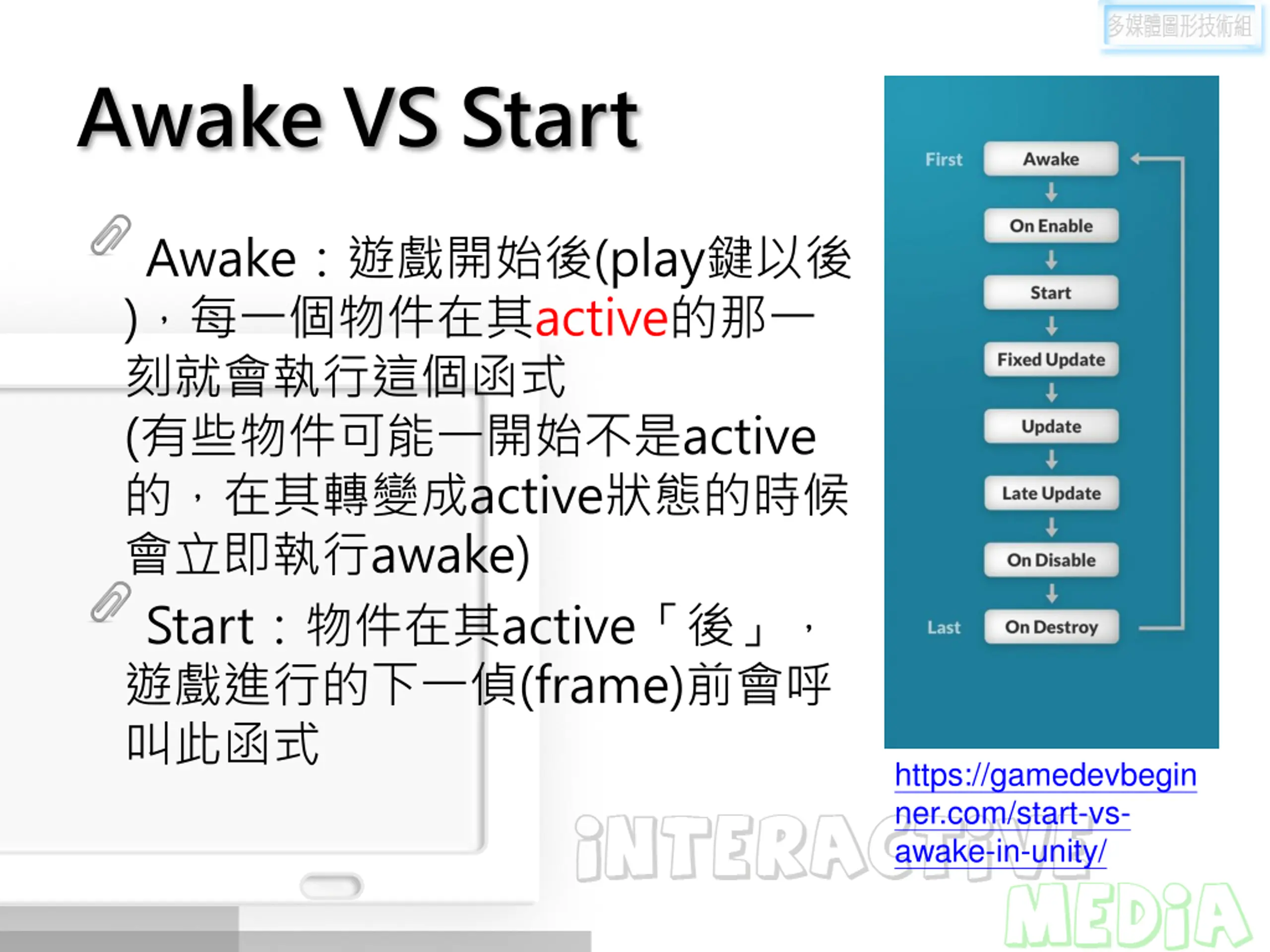 多媒體圖形技術組

Awake VS Start

Awake：遊戲開始後(play鍵以後)，每一個物件在其active的那一刻就會執行這個函式
(有些物件可能一開始不是active的，在其轉變成active狀態的時候會立即執行awake)

Start：物件在其active「後」，遊戲進行的下一偵(frame)前會呼叫此函式

First
Awake
On Enable
Start
Fixed Update
Update
Late Update
On Disable
Last
On Destroy

https://gamedevbeginner.com/start-vs-awake-in-unity/

iNTERACTiVE
MEDiA